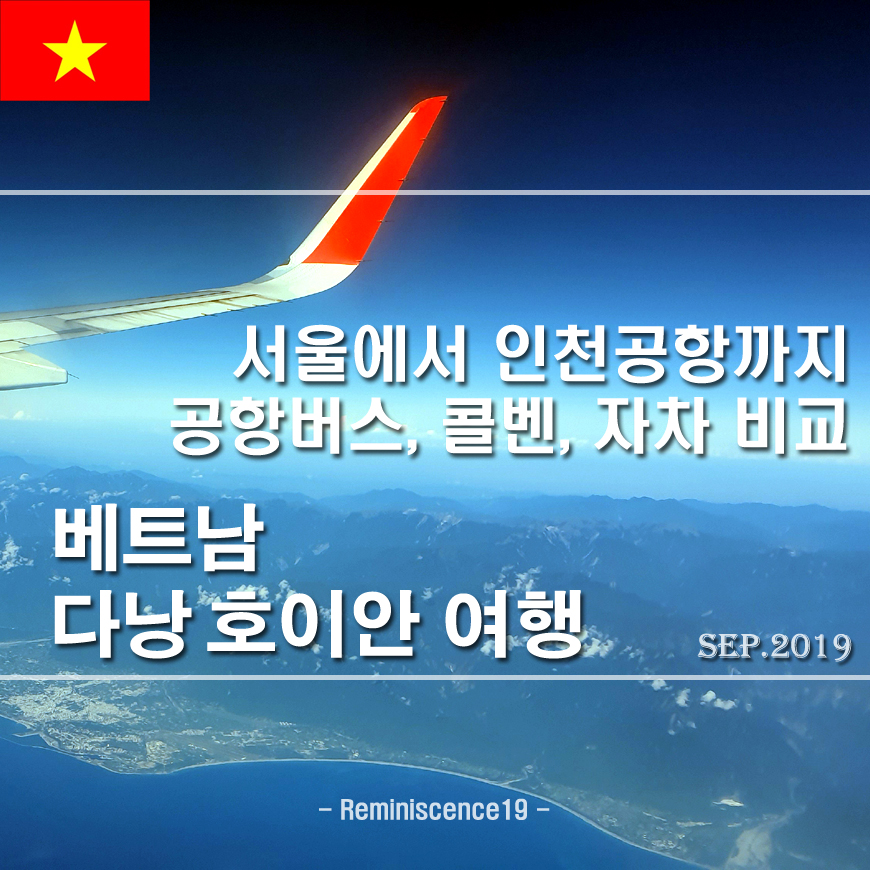 서울에서 인천공항까지
공항버스, 콜벤, 자차 비교

베트남
다낭 호이안 여행

SEP.2019

- Reminiscence19 -